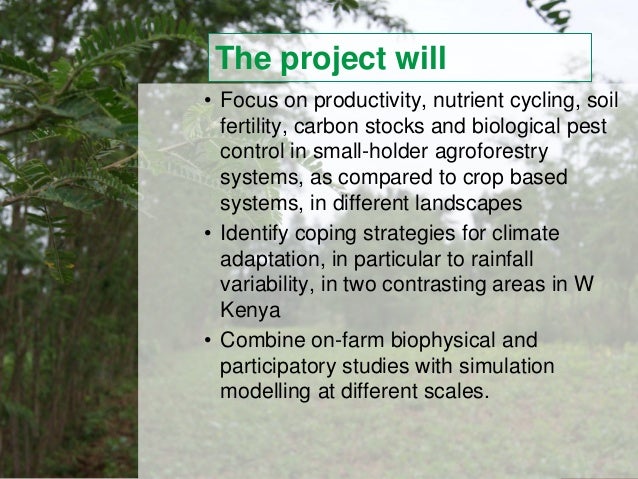 The project will

• Focus on productivity, nutrient cycling, soil fertility, carbon stocks and biological pest control in small-holder agroforestry systems, as compared to crop based systems, in different landscapes
• Identify coping strategies for climate adaptation, in particular to rainfall variability, in two contrasting areas in W Kenya
• Combine on-farm biophysical and participatory studies with simulation modelling at different scales.